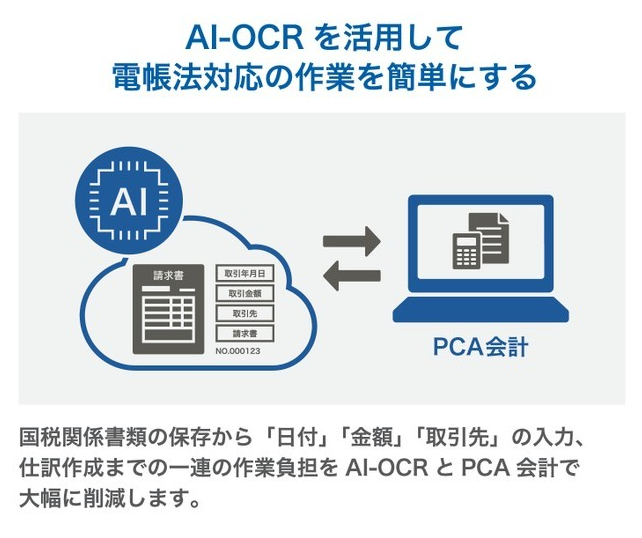 AI-OCR を活用して
電帳法対応の作業を簡単にする

AI

請求書

取引年月日

取引金額

取引先

請求書

NO.000123

PCA会計

国税関係書類の保存から「日付」「金額」「取引先」の入力、仕訳作成までの一連の作業負担を AI-OCR と PCA 会計で大幅に削減します。